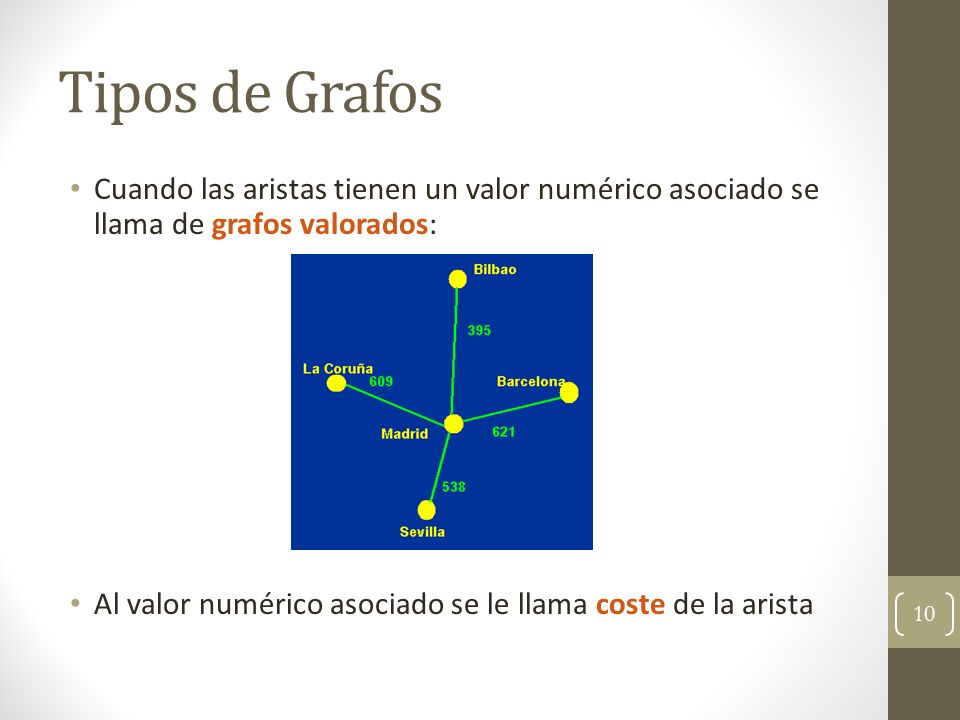 Tipos de Grafos

• Cuando las aristas tienen un valor numérico asociado se llama de grafos valorados:

Bilbao
395
La Coruña
609
Barcelona
Madrid
621
538
Sevilla

• Al valor numérico asociado se le llama coste de la arista

10